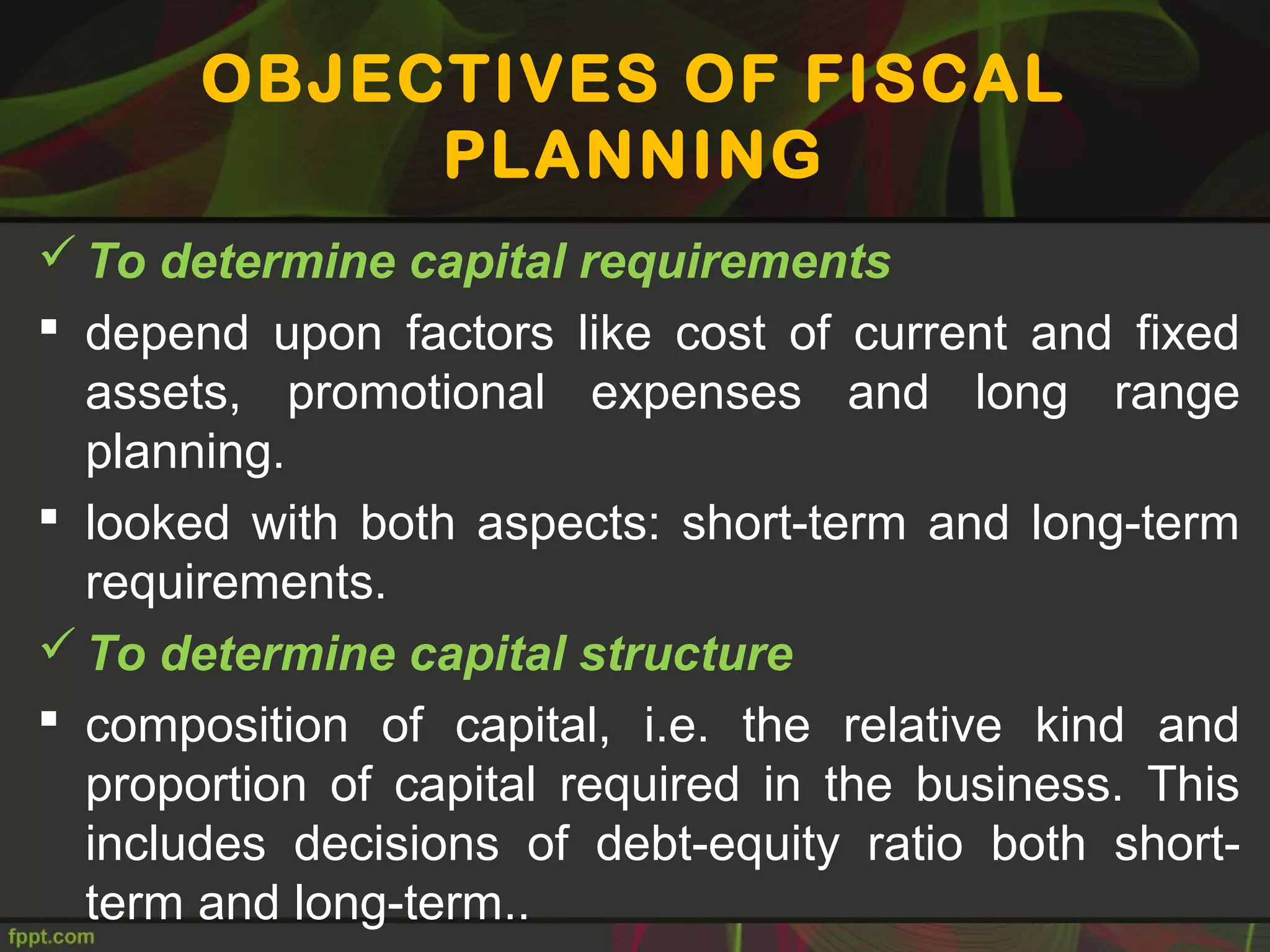 OBJECTIVES OF FISCAL PLANNING

✓ To determine capital requirements

▪ depend upon factors like cost of current and fixed assets, promotional expenses and long range planning.

▪ looked with both aspects: short-term and long-term requirements.

✓ To determine capital structure

▪ composition of capital, i.e. the relative kind and proportion of capital required in the business. This includes decisions of debt-equity ratio both short-term and long-term..

fppt.com